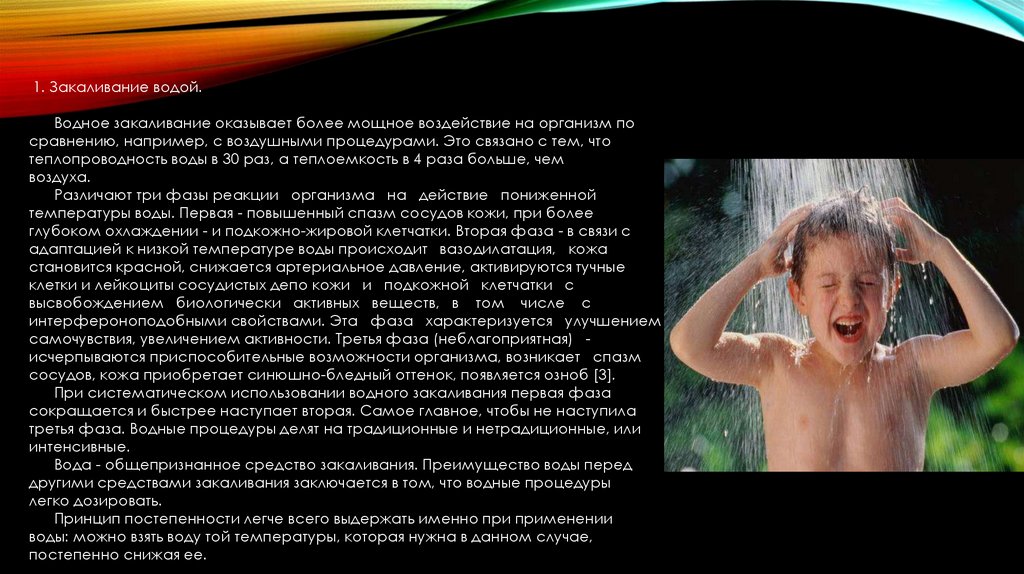 1. Закаливание водой.

Водное закаливание оказывает более мощное воздействие на организм по сравнению, например, с воздушными процедурами. Это связано с тем, что теплопроводность воды в 30 раз, а теплоемкость в 4 раза больше, чем воздуха.

Различают три фазы реакции организма на действие пониженной температуры воды. Первая - повышенный спазм сосудов кожи, при более глубоком охлаждении - и подкожно-жировой клетчатки. Вторая фаза - в связи с адаптацией к низкой температуре воды происходит вазодилатация, кожа становится красной, снижается артериальное давление, активируются тучные клетки и лейкоциты сосудистых депо кожи и подкожной клетчатки с высвобождением биологически активных веществ, в том числе с интерфероноподобными свойствами. Эта фаза характеризуется улучшением самочувствия, увеличением активности. Третья фаза (неблагоприятная) - исчерпываются приспособительные возможности организма, возникает спазм сосудов, кожа приобретает синюшно-бледный оттенок, появляется озноб [3].

При систематическом использовании водного закаливания первая фаза сокращается и быстрее наступает вторая. Самое главное, чтобы не наступила третья фаза. Водные процедуры делят на традиционные и нетрадиционные, или интенсивные.

Вода - общепризнанное средство закаливания. Преимущество воды перед другими средствами закаливания заключается в том, что водные процедуры легко дозировать.

Принцип постепенности легче всего выдержать именно при применении воды: можно взять воду той температуры, которая нужна в данном случае, постепенно снижая ее.